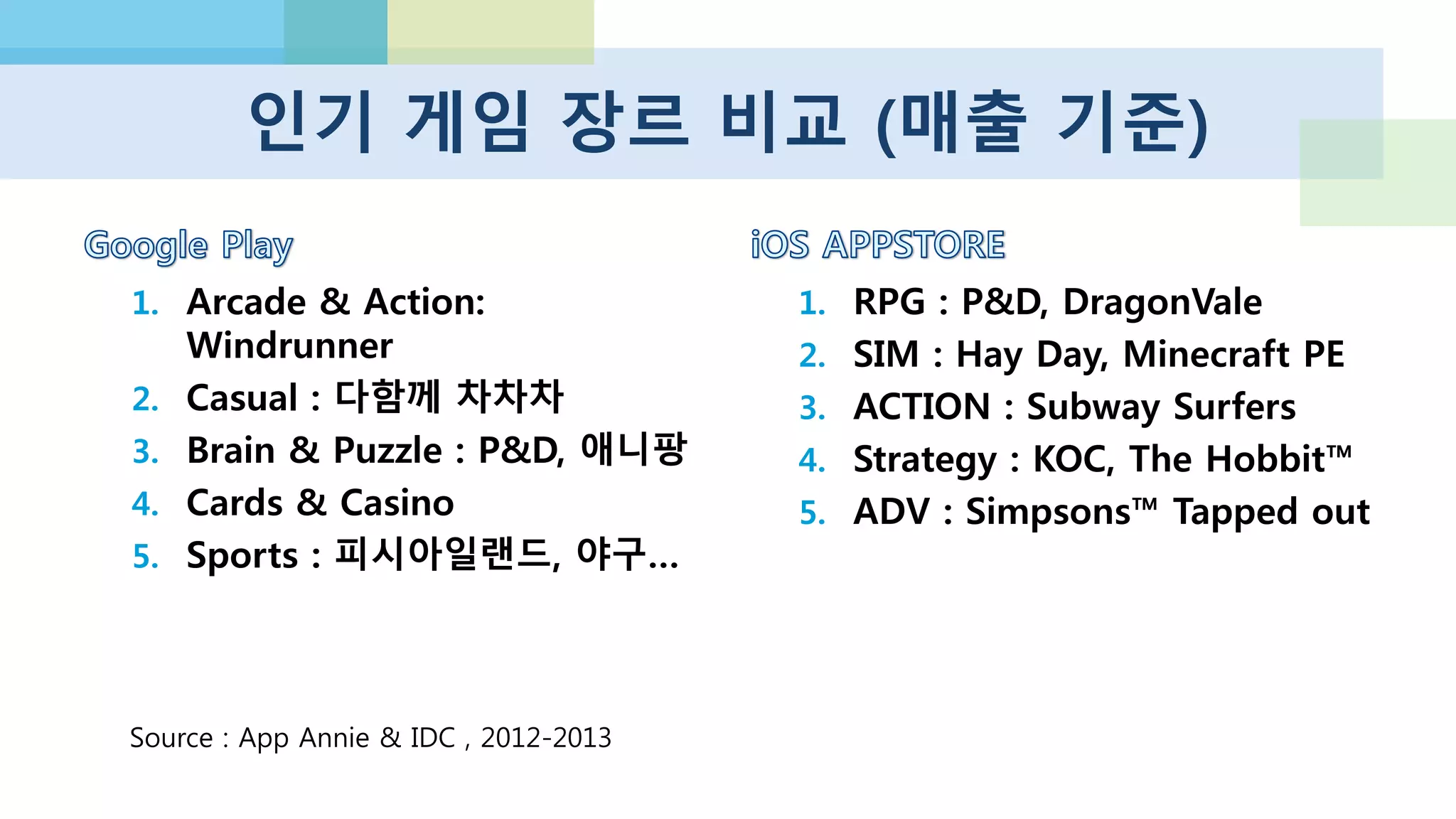 인기 게임 장르 비교 (매출 기준)

Google Play

1. Arcade & Action: Windrunner
2. Casual : 다함께 차차차
3. Brain & Puzzle : P&D, 애니팡
4. Cards & Casino
5. Sports : 피시아일랜드, 야구…

iOS APPSTORE

1. RPG : P&D, DragonVale
2. SIM : Hay Day, Minecraft PE
3. ACTION : Subway Surfers
4. Strategy : KOC, The Hobbit™
5. ADV : Simpsons™ Tapped out

Source : App Annie & IDC , 2012-2013